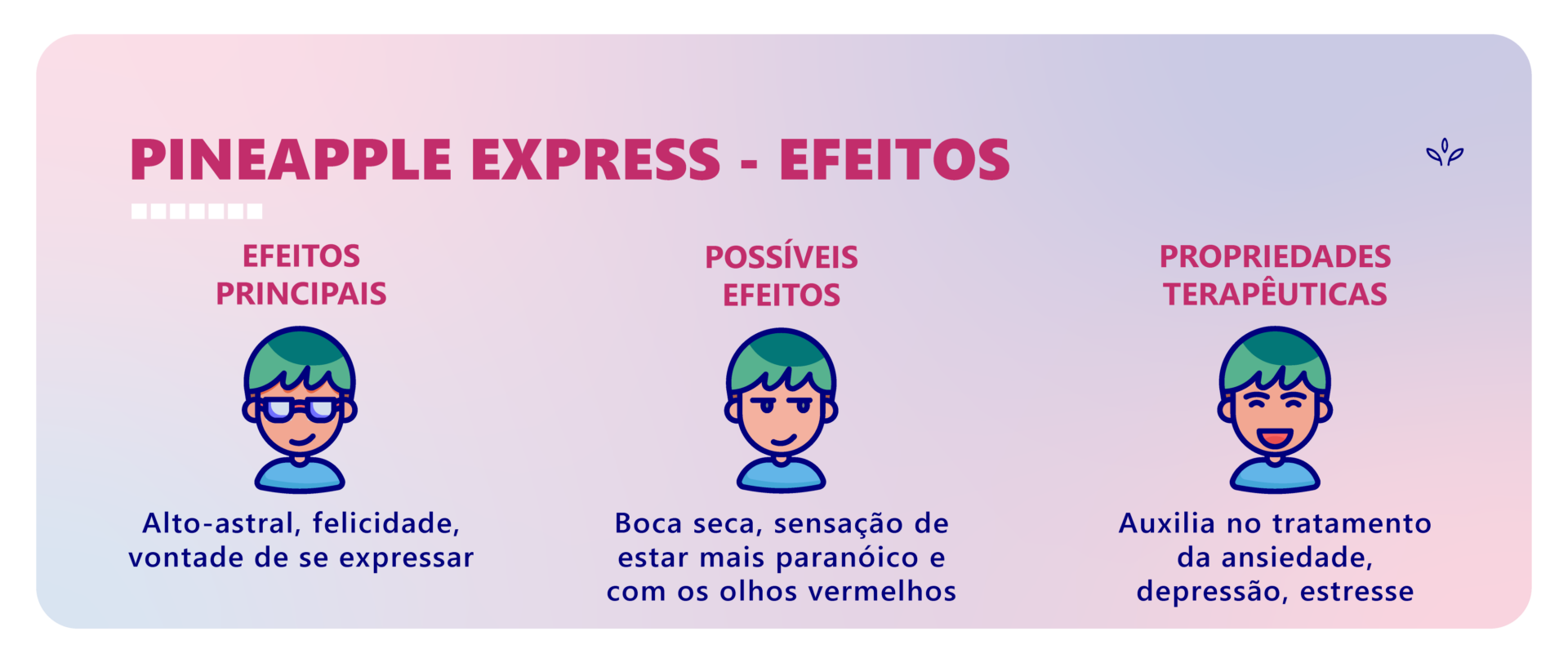 PINEAPPLE EXPRESS - EFEITOS

EFEITOS PRINCIPAIS

Alto-astral, felicidade, vontade de se expressar

POSSÍVEIS EFEITOS

Boca seca, sensação de estar mais paranóico e com os olhos vermelhos

PROPRIEDADES TERAPÊUTICAS

Auxilia no tratamento da ansiedade, depressão, estresse